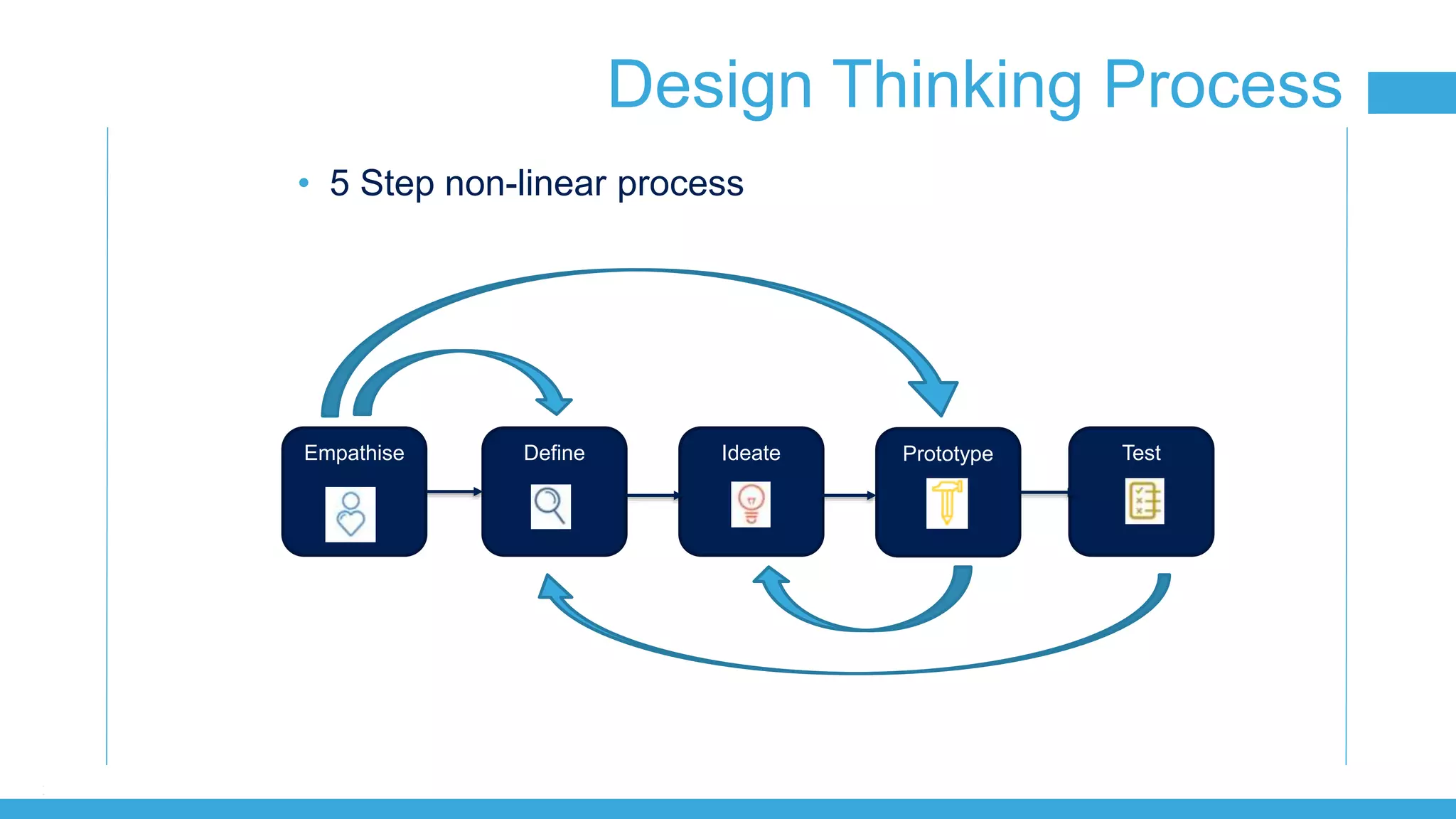 Design Thinking Process

• 5 Step non-linear process

Empathise

Define

Ideate

Prototype

Test